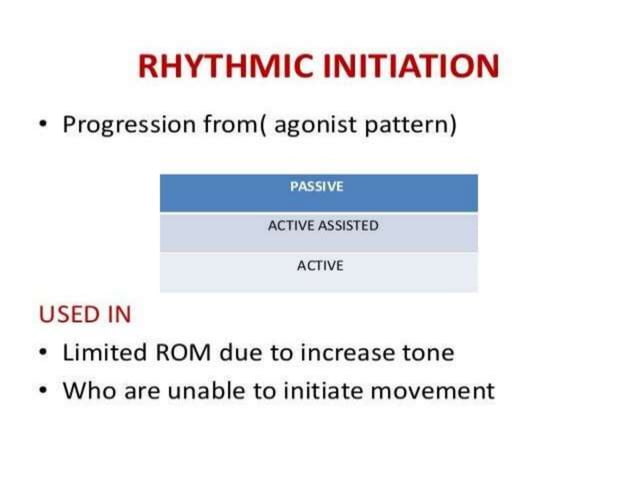 RHYTHMIC INITIATION

• Progression from( agonist pattern)

| PASSIVE |
|---|
| ACTIVE ASSISTED |
| ACTIVE |

USED IN

• Limited ROM due to increase tone
• Who are unable to initiate movement